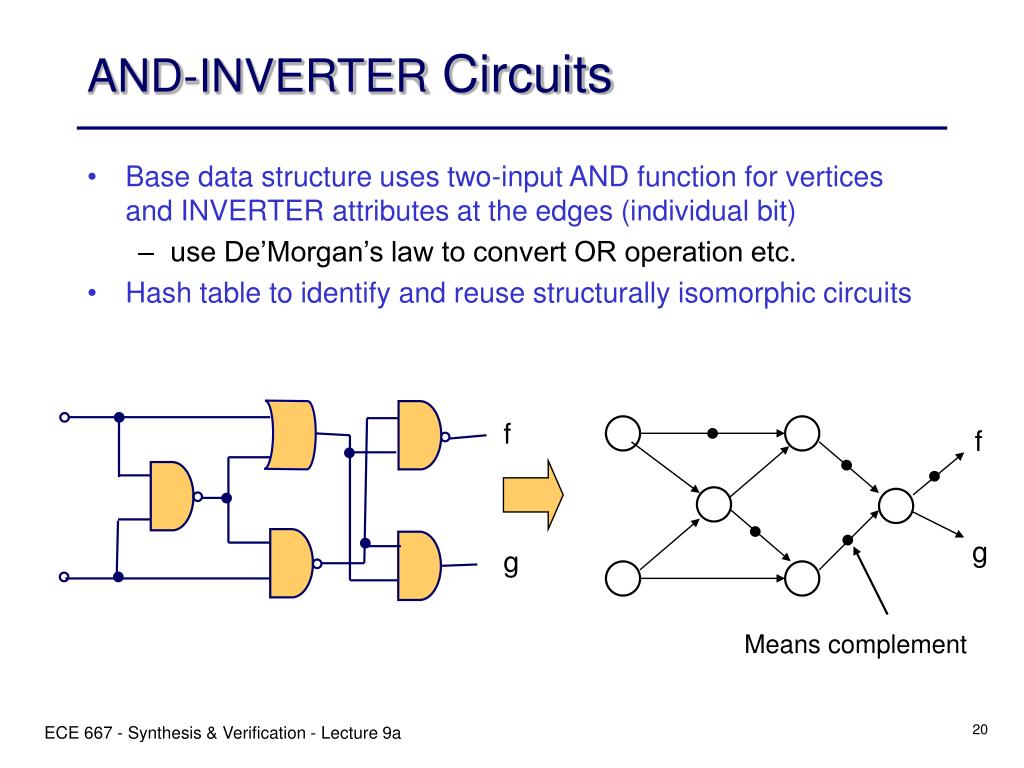 AND-INVERTER Circuits

• Base data structure uses two-input AND function for vertices and INVERTER attributes at the edges (individual bit)
– use De’Morgan’s law to convert OR operation etc.
• Hash table to identify and reuse structurally isomorphic circuits

f

g

f

g

Means complement

ECE 667 - Synthesis & Verification - Lecture 9a

20